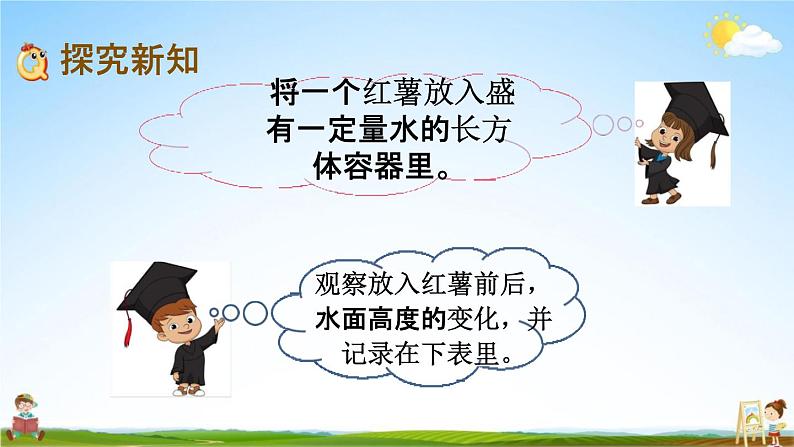 探究新知

将一个红薯放入盛有一定量水的长方体容器里。

观察放入红薯前后，水面高度的变化，并记录在下表里。